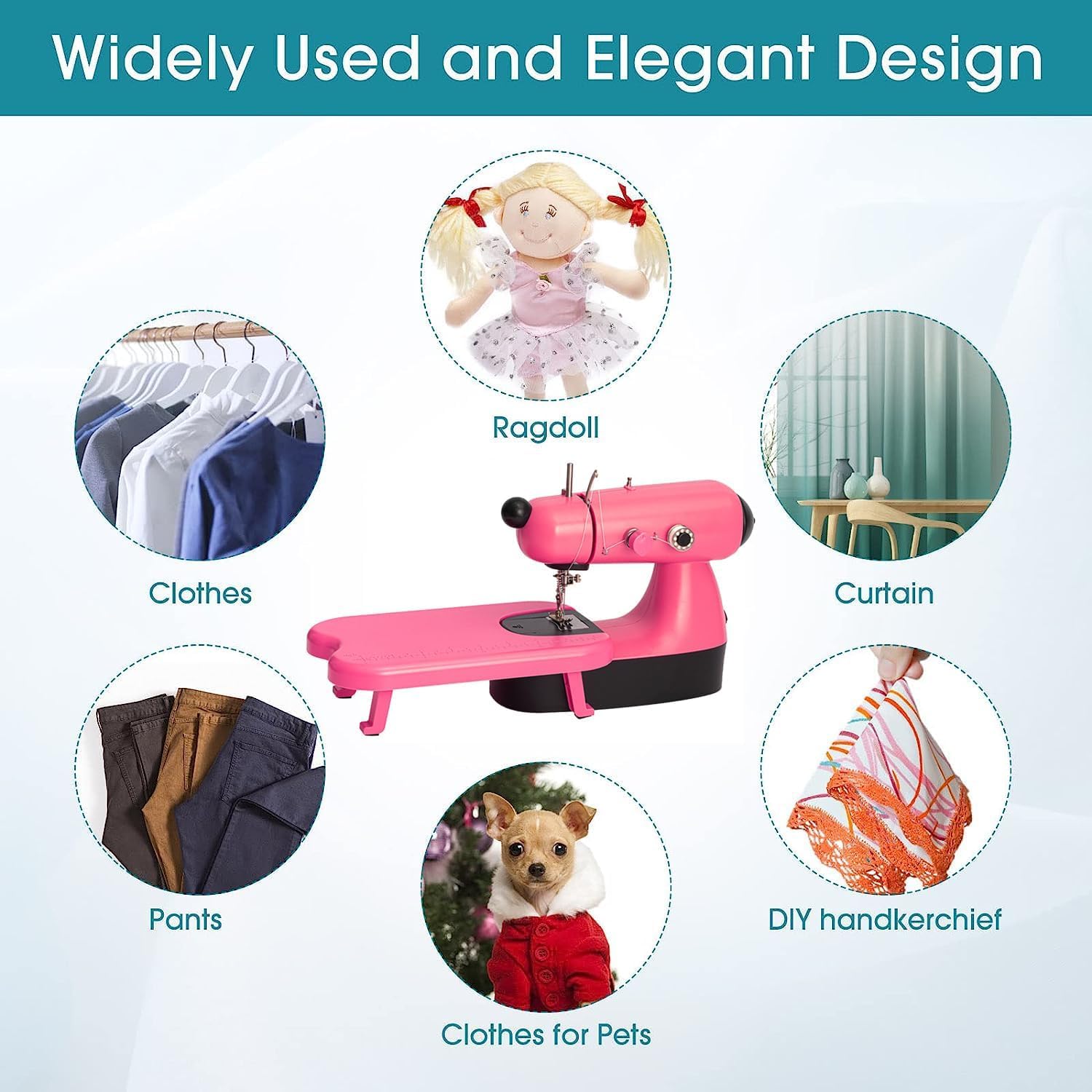 Widely Used and Elegant Design

Ragdoll

Clothes

Curtain

Pants

DIY handkerchief

Clothes for Pets